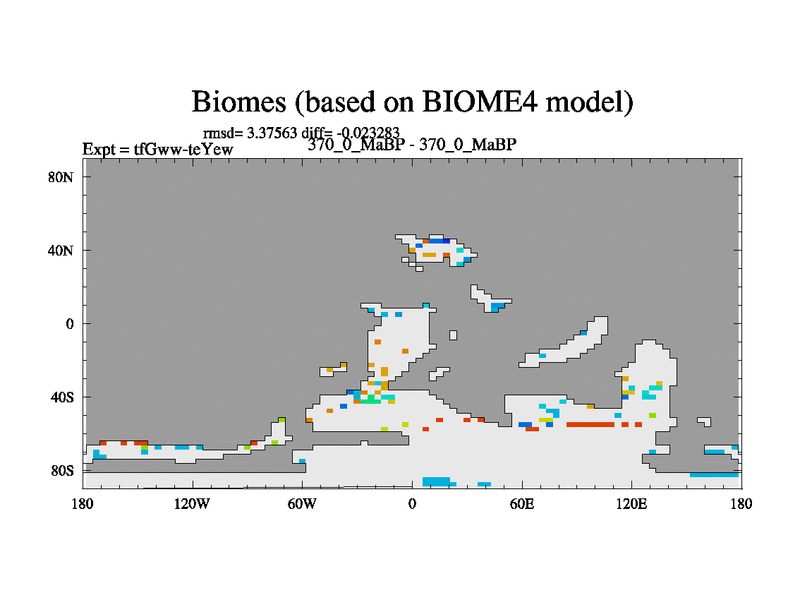 Biomes (based on BIOME4 model)

rmsd= 3.37563 diff= -0.023283

Expt = tfGww-teYew

370_0_MaBP - 370_0_MaBP

80N
40N
0
40S
80S

180 120W 60W 0 60E 120E 180